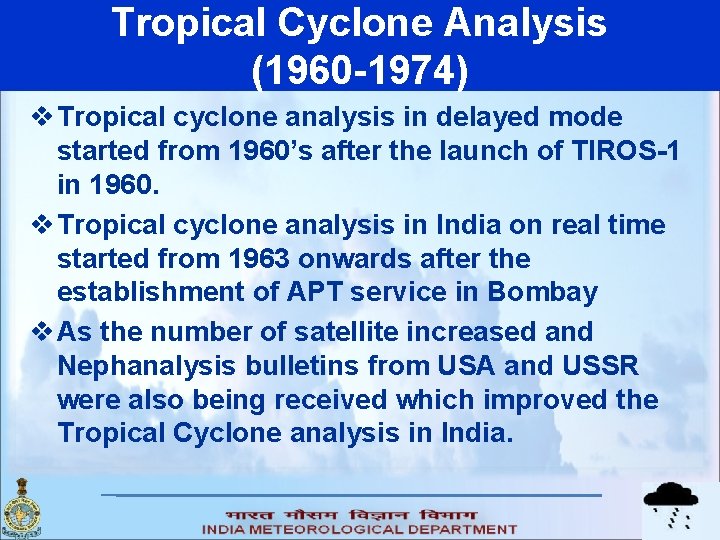 Tropical Cyclone Analysis (1960-1974)

❖ Tropical cyclone analysis in delayed mode started from 1960's after the launch of TIROS-1 in 1960.

❖ Tropical cyclone analysis in India on real time started from 1963 onwards after the establishment of APT service in Bombay

❖ As the number of satellite increased and Nephanalysis bulletins from USA and USSR were also being received which improved the Tropical Cyclone analysis in India.

भारत मौसम विज्ञान विभाग
INDIA METEOROLOGICAL DEPARTMENT